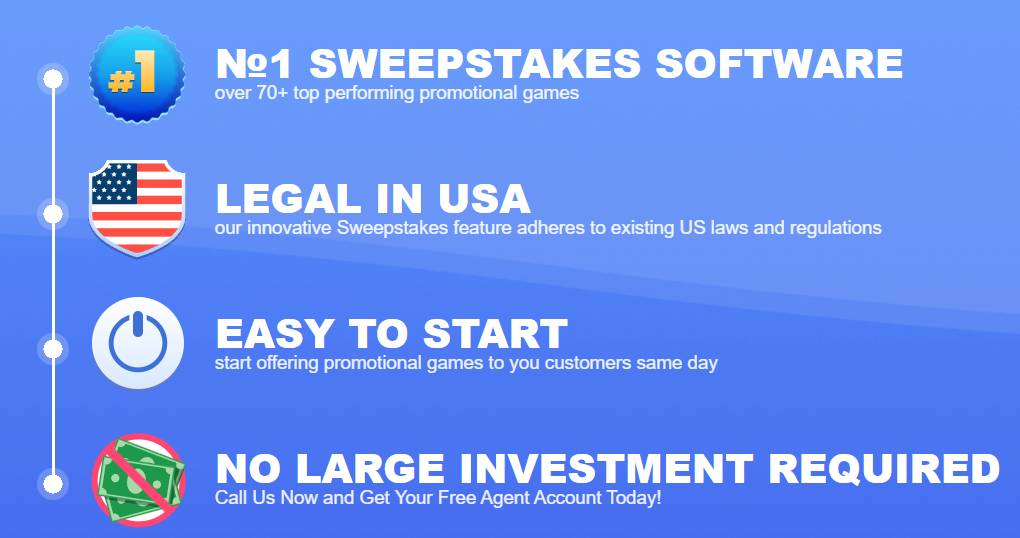 #1

№1 SWEEPSTAKES SOFTWARE
over 70+ top performing promotional games

LEGAL IN USA
our innovative Sweepstakes feature adheres to existing US laws and regulations

EASY TO START
start offering promotional games to you customers same day

NO LARGE INVESTMENT REQUIRED
Call Us Now and Get Your Free Agent Account Today!